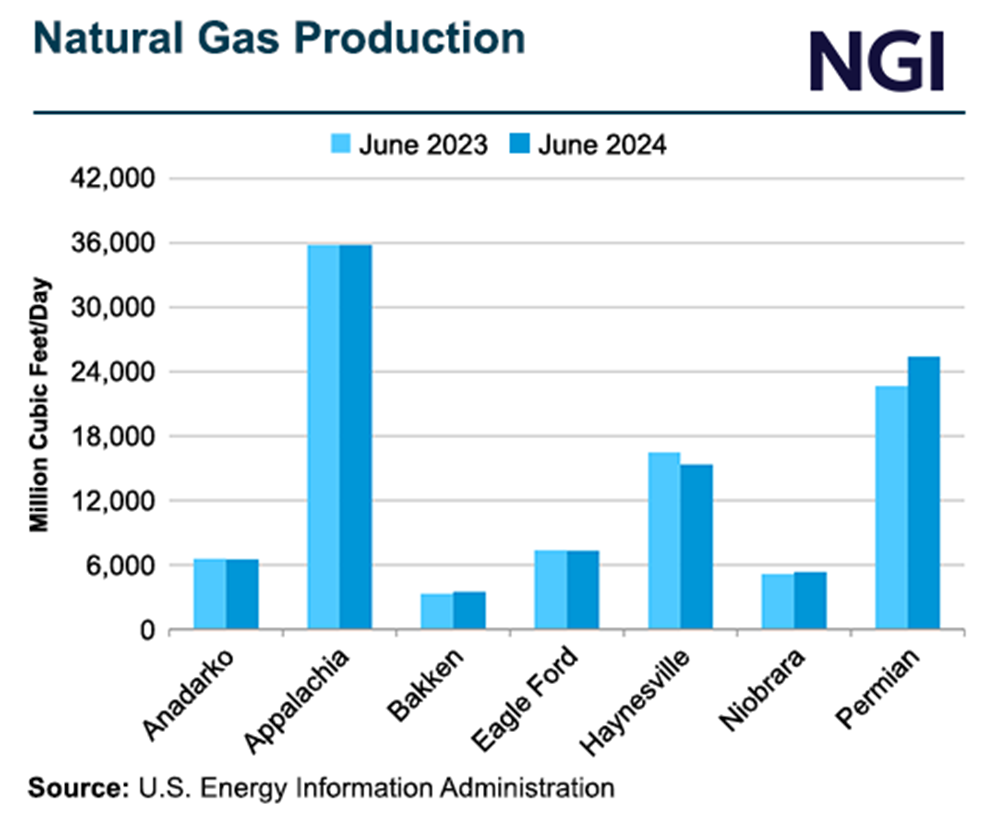 Natural Gas Production

NGI

June 2023 June 2024

Million Cubic Feet/Day

42,000
36,000
30,000
24,000
18,000
12,000
6,000
0

Anadarko
Appalachia
Bakken
Eagle Ford
Haynesville
Niobrara
Permian

Source: U.S. Energy Information Administration